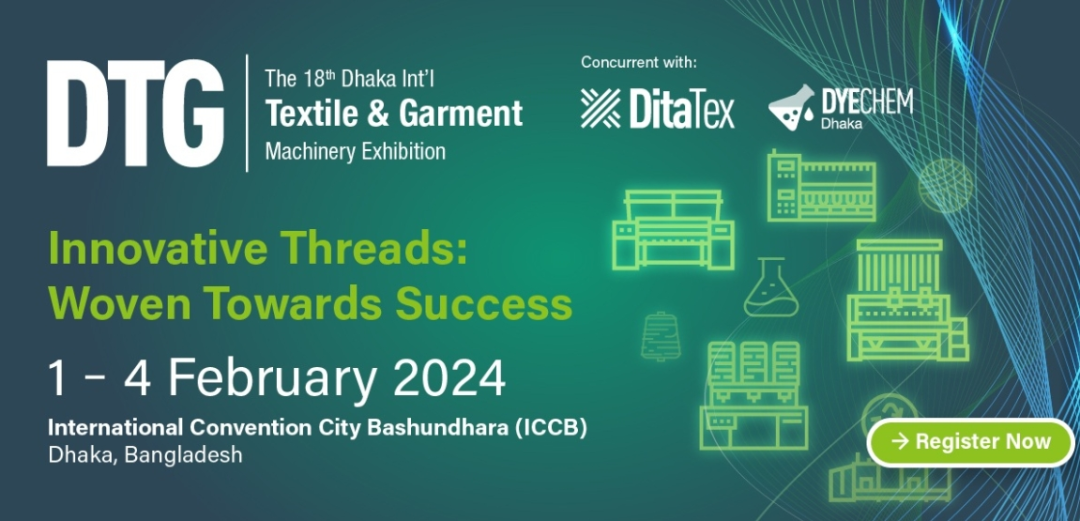 DTG
The 18th Dhaka Int'l
Textile & Garment
Machinery Exhibition

Concurrent with:
DitaTex
DYECHEM
Dhaka

Innovative Threads: Woven Towards Success

1 – 4 February 2024

International Convention City Bashundhara (ICCB)
Dhaka, Bangladesh

→ Register Now